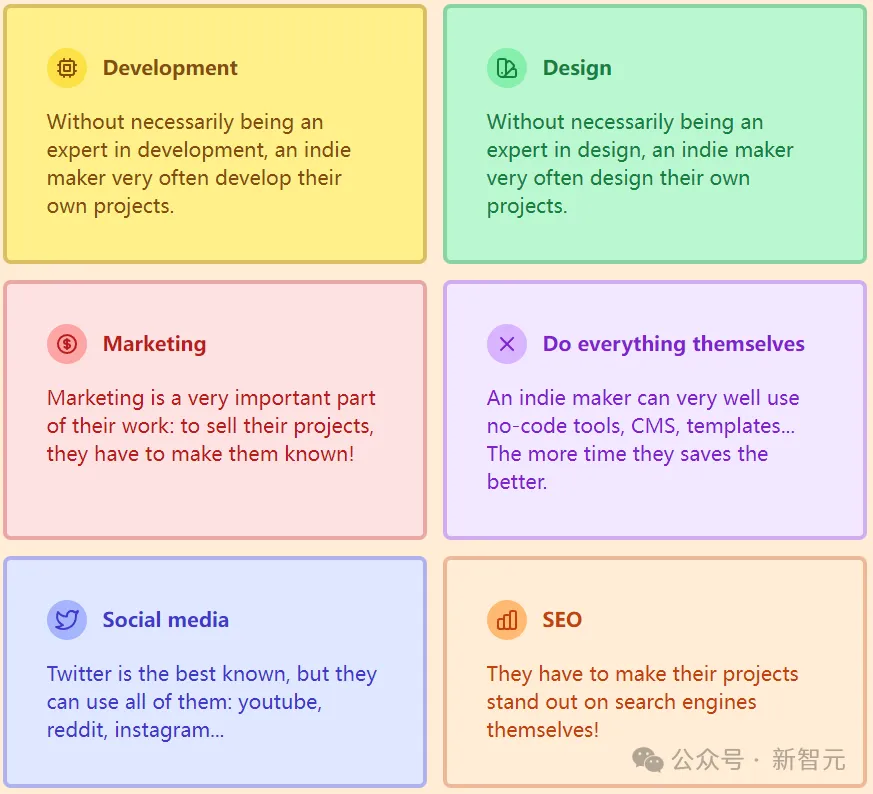 Development

Without necessarily being an expert in development, an indie maker very often develop their own projects.

Design

Without necessarily being an expert in design, an indie maker very often design their own projects.

Marketing

Marketing is a very important part of their work: to sell their projects, they have to make them known!

Do everything themselves

An indie maker can very well use no-code tools, CMS, templates... The more time they saves the better.

Social media

Twitter is the best known, but they can use all of them: youtube, reddit, instagram...

SEO

They have to make their projects stand out on search engines themselves!

公众号 · 新智元